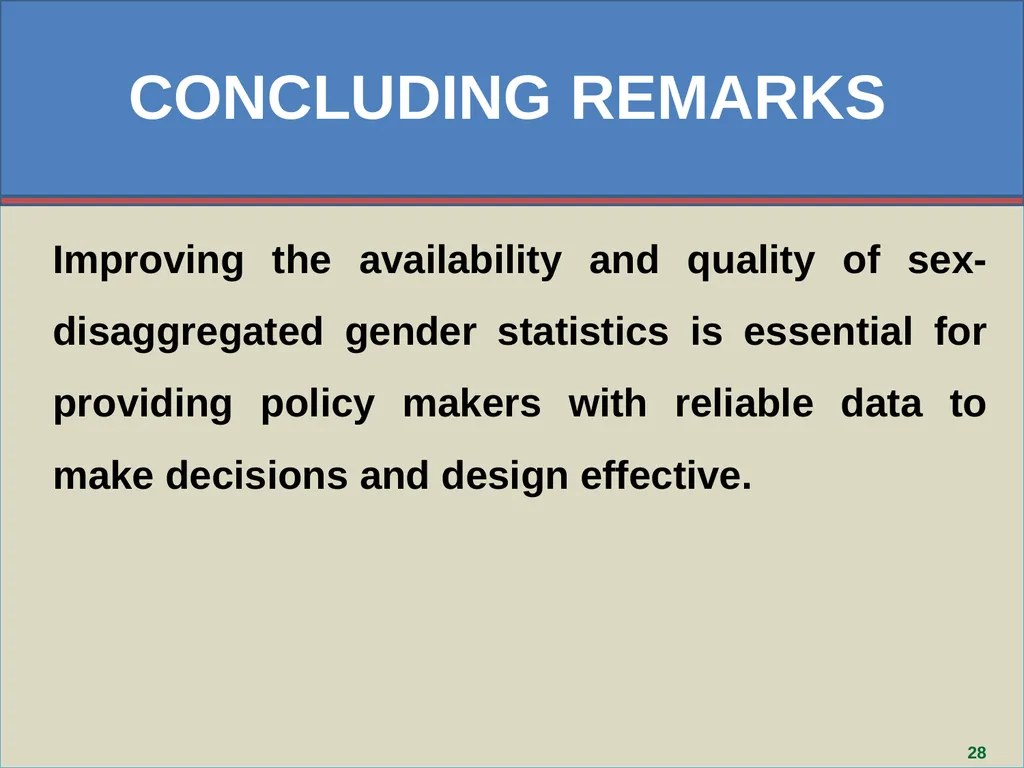 CONCLUDING REMARKS

Improving the availability and quality of sex-disaggregated gender statistics is essential for providing policy makers with reliable data to make decisions and design effective.

28